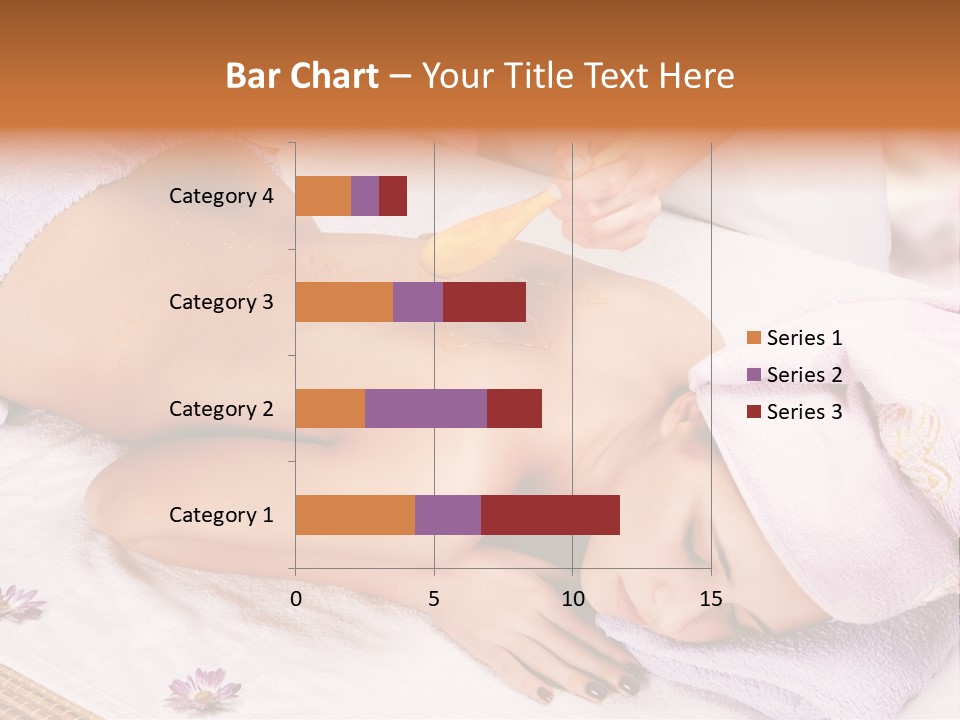 Bar Chart – Your Title Text Here

Category 4
Category 3
Category 2
Category 1

0
5
10
15

Series 1
Series 2
Series 3